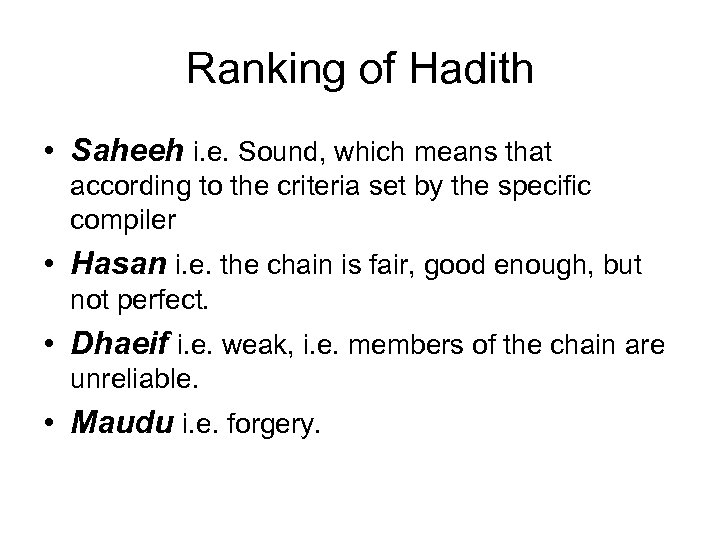 Ranking of Hadith

• Saheeh i.e. Sound, which means that according to the criteria set by the specific compiler

• Hasan i.e. the chain is fair, good enough, but not perfect.

• Dhaeif i.e. weak, i.e. members of the chain are unreliable.

• Maudu i.e. forgery.